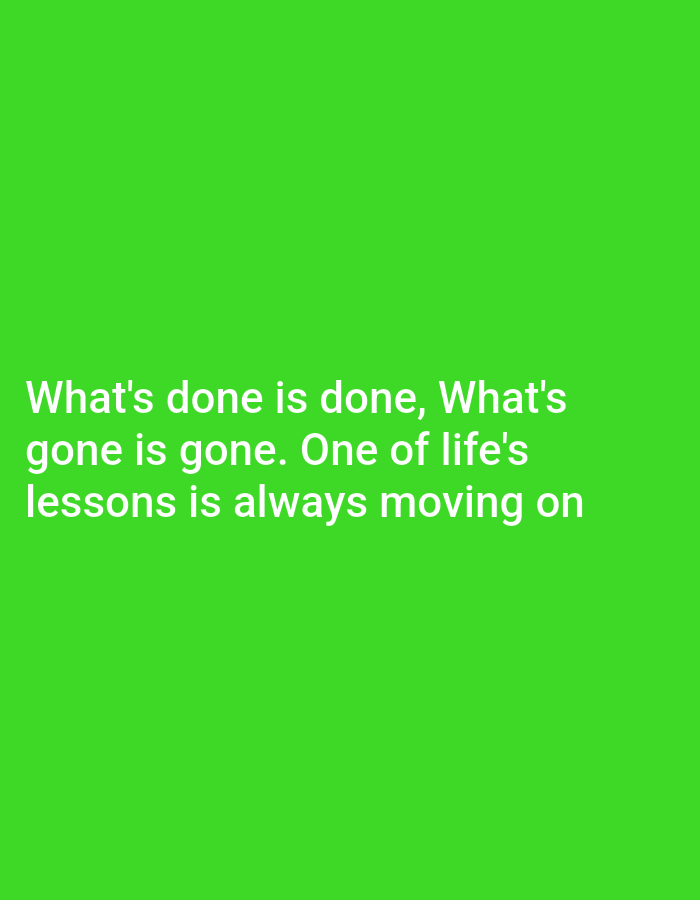 What's done is done, What's gone is gone. One of life's lessons is always moving on